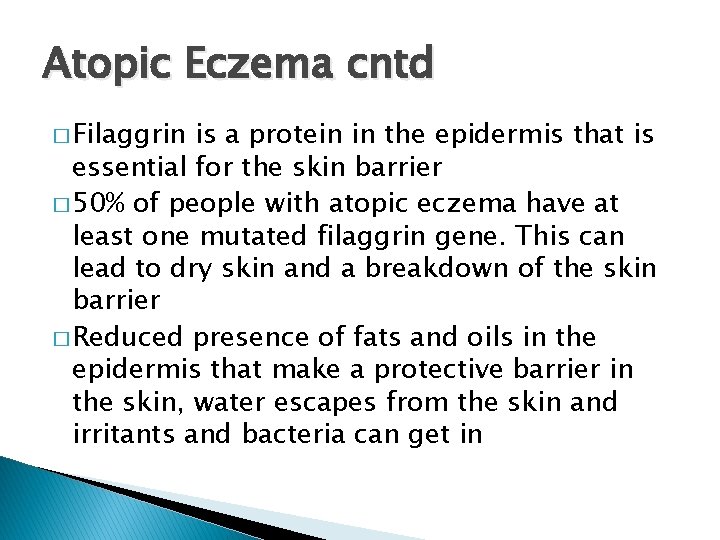 Atopic Eczema cntd

□ Filaggrin is a protein in the epidermis that is essential for the skin barrier

□ 50% of people with atopic eczema have at least one mutated filaggrin gene. This can lead to dry skin and a breakdown of the skin barrier

□ Reduced presence of fats and oils in the epidermis that make a protective barrier in the skin, water escapes from the skin and irritants and bacteria can get in